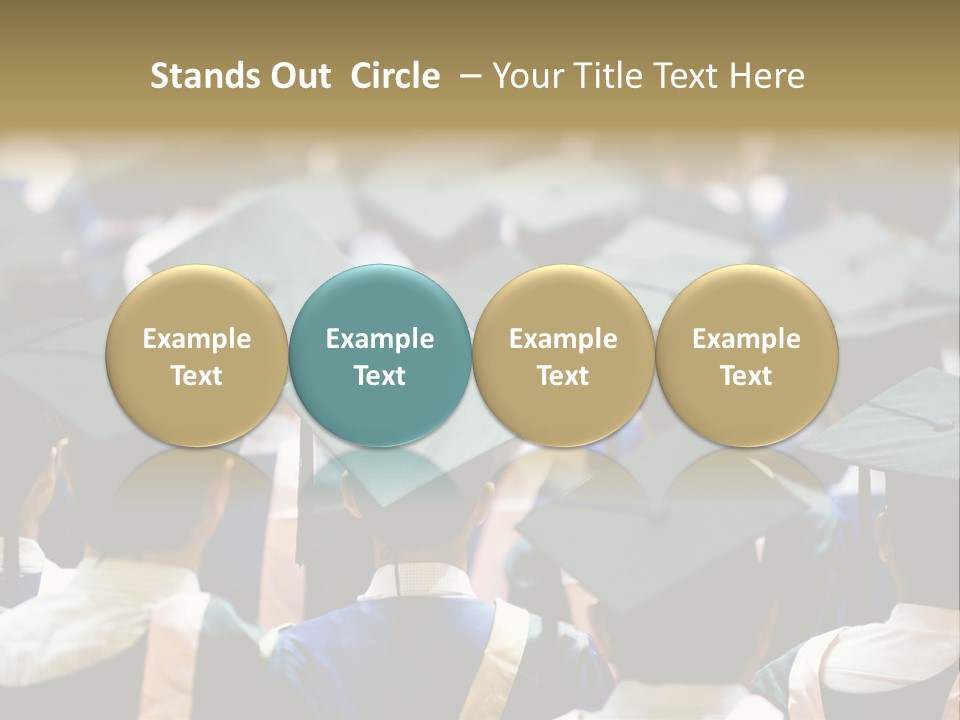 Stands Out Circle – Your Title Text Here

Example Text

Example Text

Example Text

Example Text